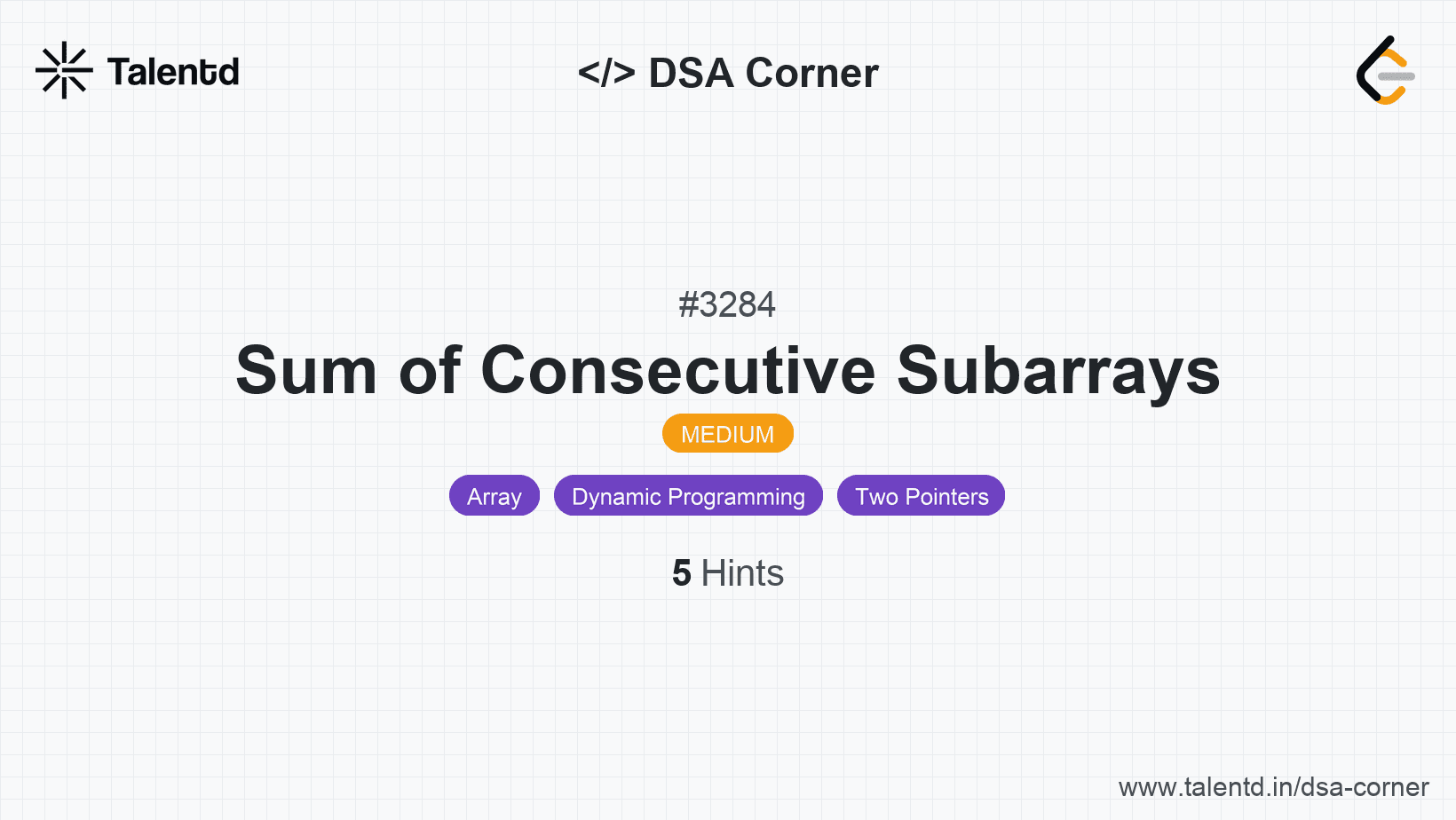 Talentd

</> DSA Corner

#3284

Sum of Consecutive Subarrays

MEDIUM

Array Dynamic Programming Two Pointers

5 Hints

www.talentd.in/dsa-corner